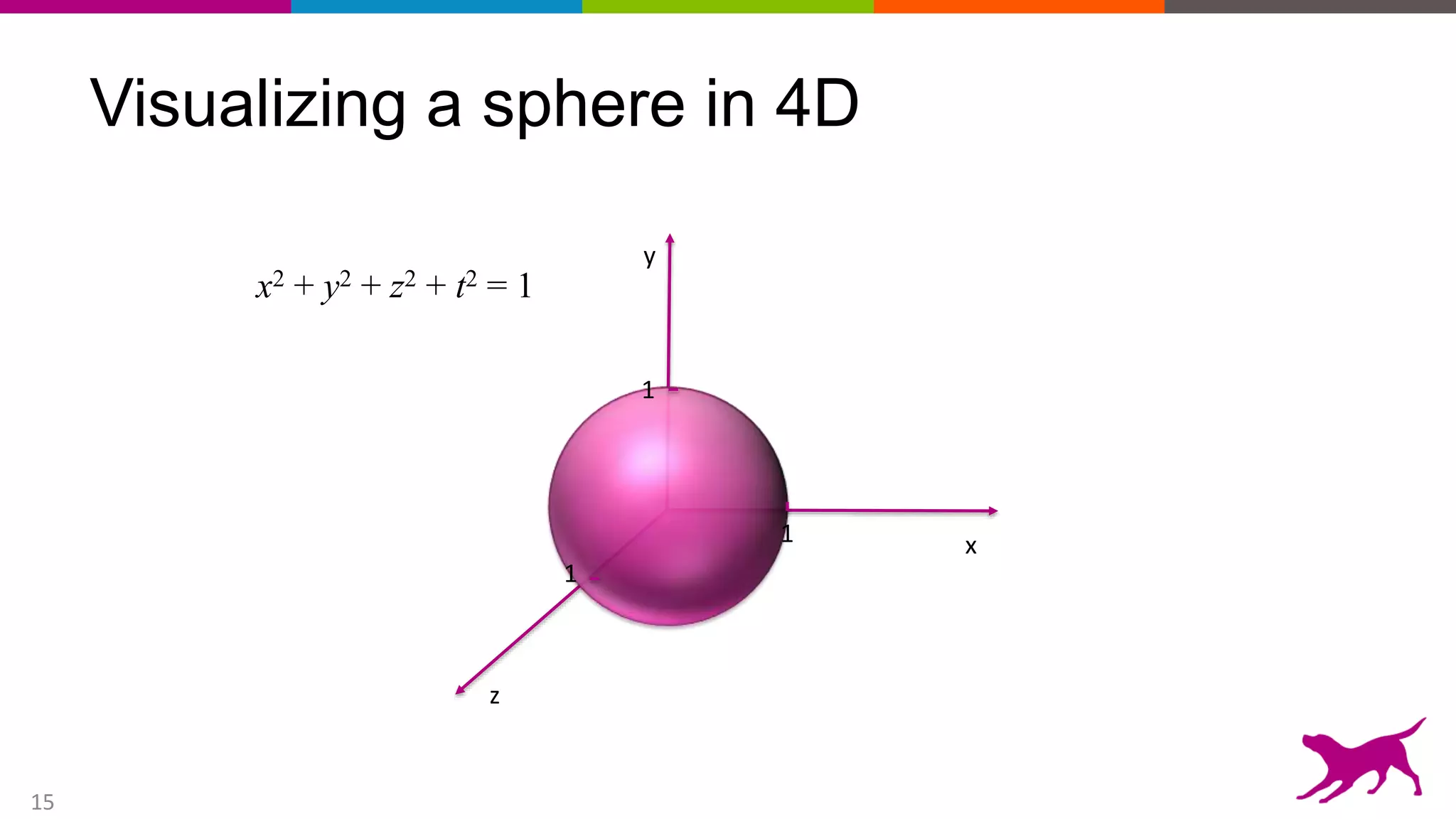 Visualizing a sphere in 4D

$x^2 + y^2 + z^2 + t^2 = 1$

y

1

1

x

1

z

15